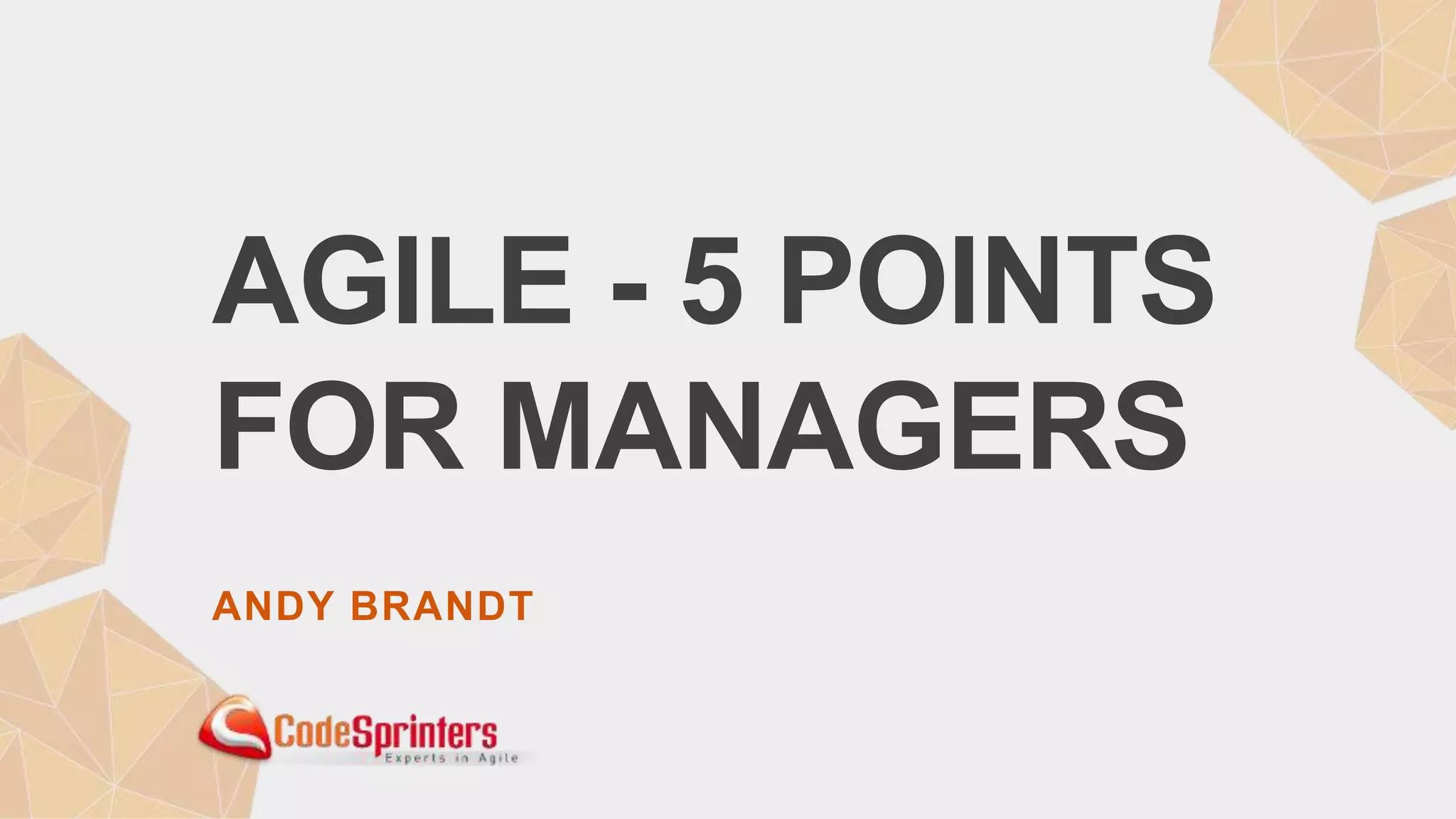 AGILE - 5 POINTS FOR MANAGERS

ANDY BRANDT

CodeSprinters
Experts in Agile